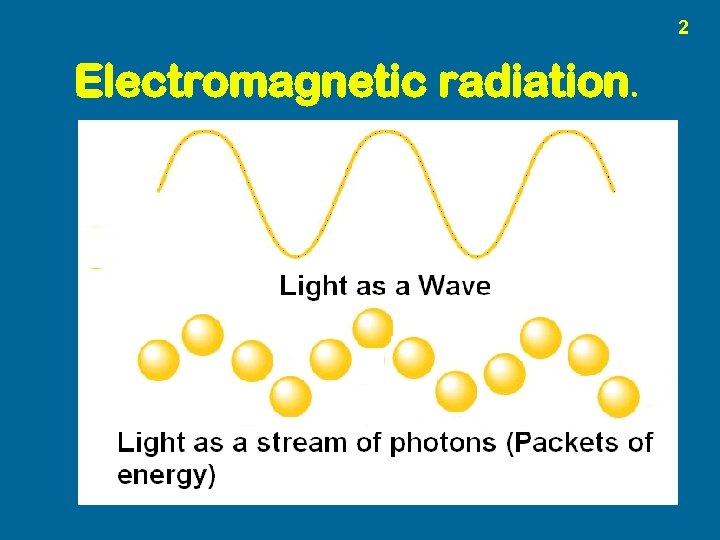 2

Electromagnetic radiation.

Light as a Wave

Light as a stream of photons (Packets of energy)